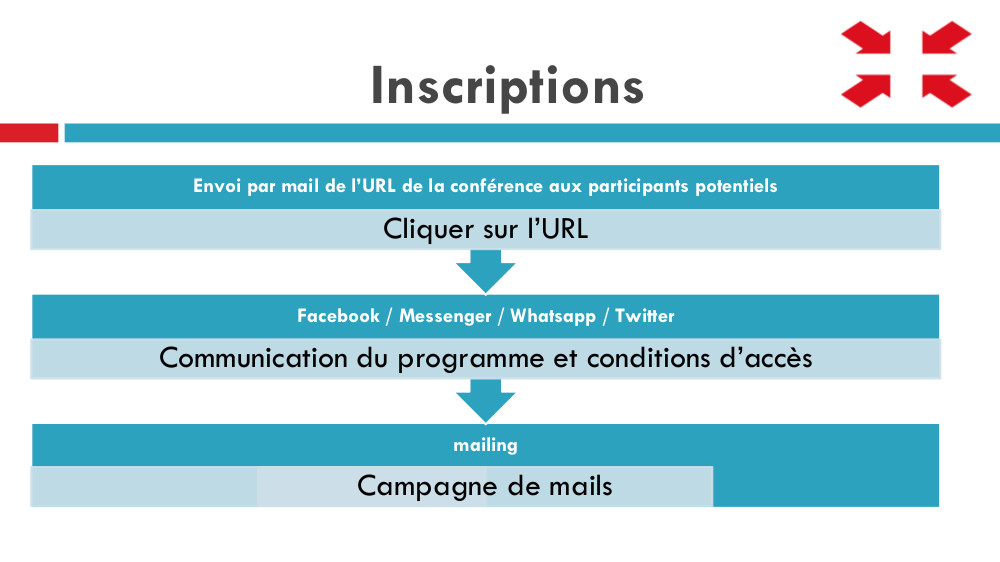 Inscriptions

Envoi par mail de l'URL de la conférence aux participants potentiels

Cliquer sur l'URL

Facebook / Messenger / Whatsapp / Twitter

Communication du programme et conditions d'accès

mailing

Campagne de mails